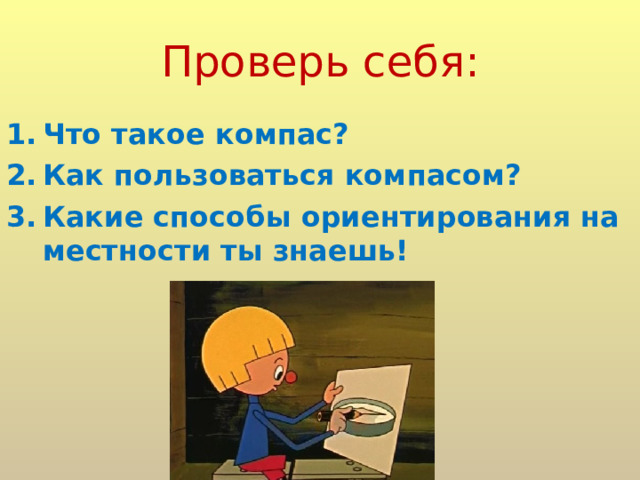 Проверь себя:

1. Что такое компас?
2. Как пользоваться компасом?
3. Какие способы ориентирования на местности ты знаешь!